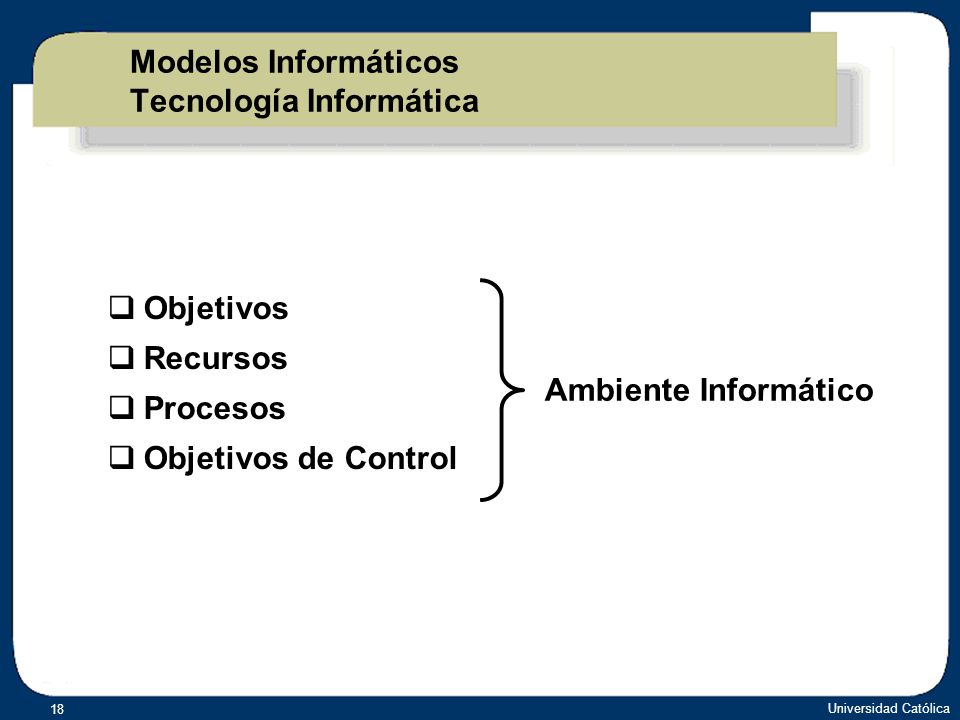 Modelos Informáticos
Tecnología Informática

❑ Objetivos
❑ Recursos
❑ Procesos
❑ Objetivos de Control

Ambiente Informático

18

Universidad Católica